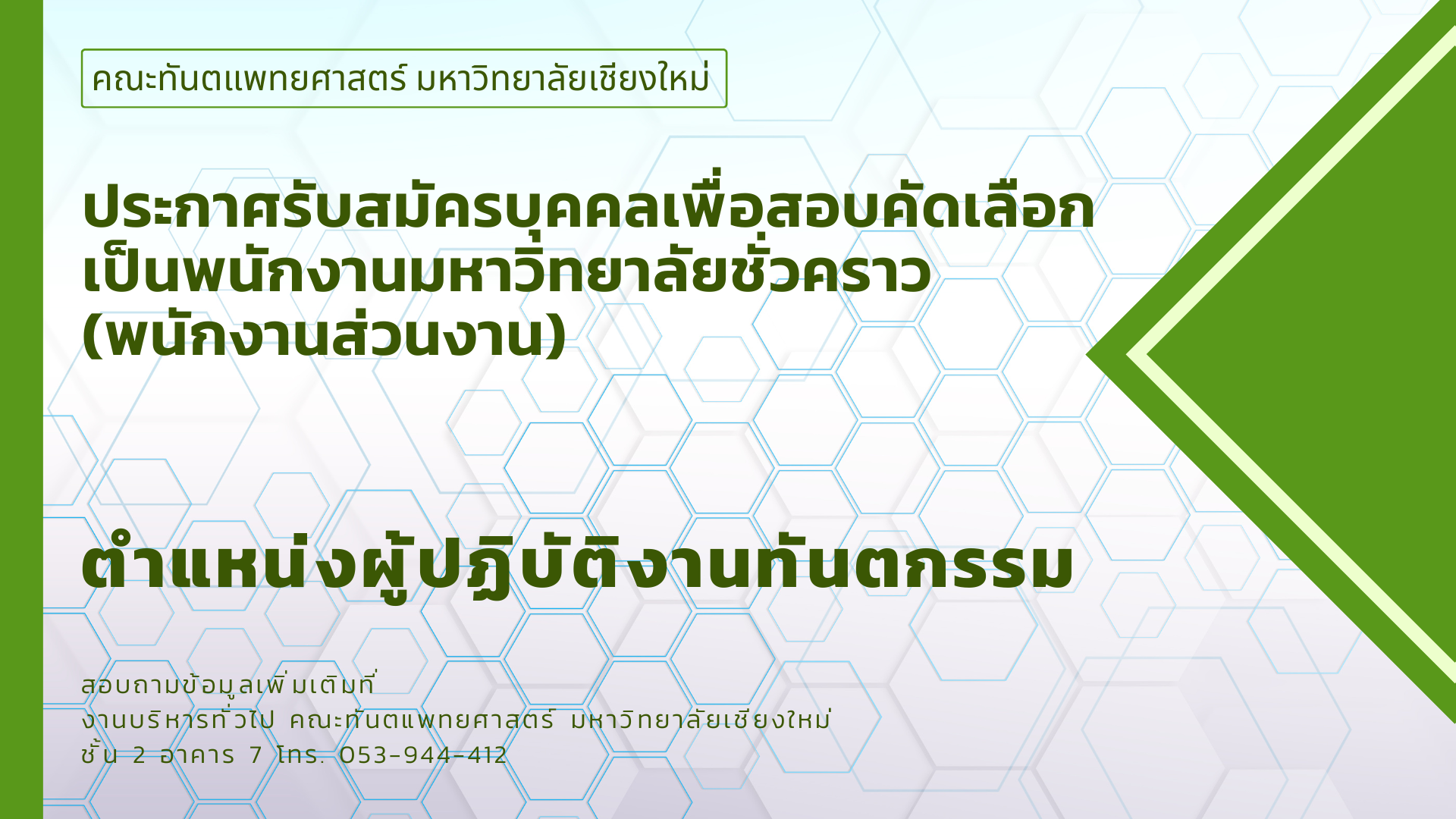 คณะทันตแพทยศาสตร์ มหาวิทยาลัยเชียงใหม่

ประกาศรับสมัครบุคคลเพื่อสอบคัดเลือกเป็นพนักงานมหาวิทยาลัยชั่วคราว (พนักงานส่วนงาน)

ตำแหน่งผู้ปฏิบัติงานทันตกรรม

สอบถามข้อมูลเพิ่มเติมที่
งานบริหารทั่วไป คณะทันตแพทยศาสตร์ มหาวิทยาลัยเชียงใหม่
ชั้น 2 อาคาร 7 โทร. 053-944-412